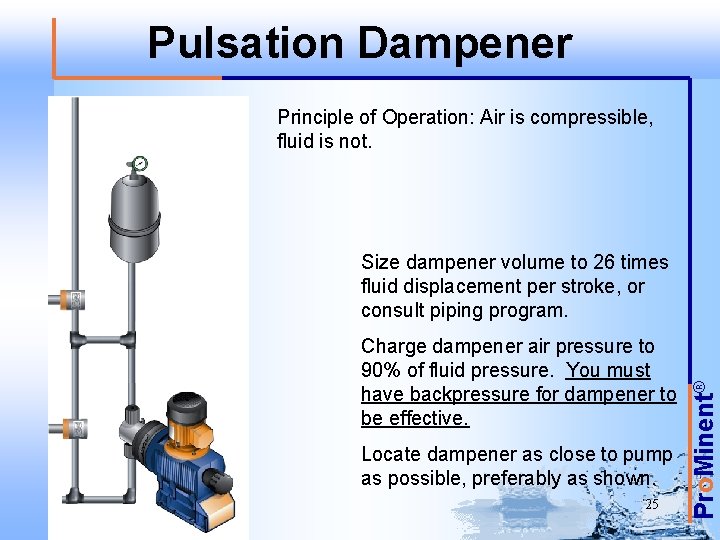 Pulsation Dampener

Principle of Operation: Air is compressible, fluid is not.

Size dampener volume to 26 times fluid displacement per stroke, or consult piping program.

Charge dampener air pressure to 90% of fluid pressure. You must have backpressure for dampener to be effective.

Locate dampener as close to pump as possible, preferably as shown.

25

ProMinent®